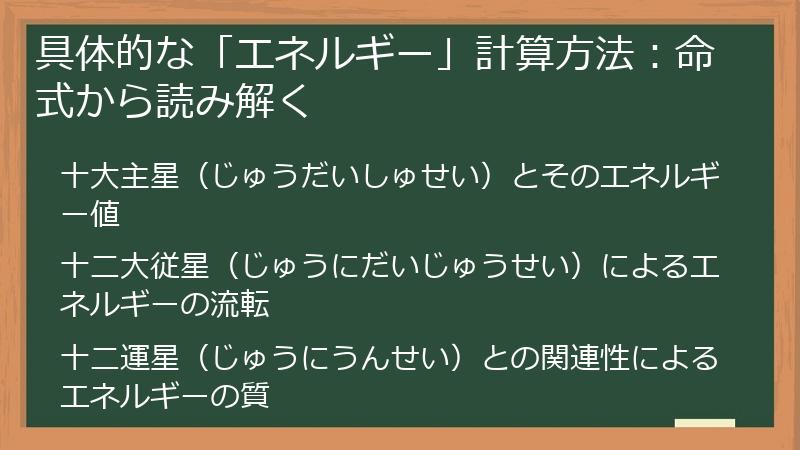 具体的な「エネルギー」計算方法：命式から読み解く

十大主星（じゅうだいしゅせい）とそのエネルギー値

十二大従星（じゅうにだいじゅうせい）によるエネルギーの流転

十二運星（じゅうにうんせい）との関連性によるエネルギーの質